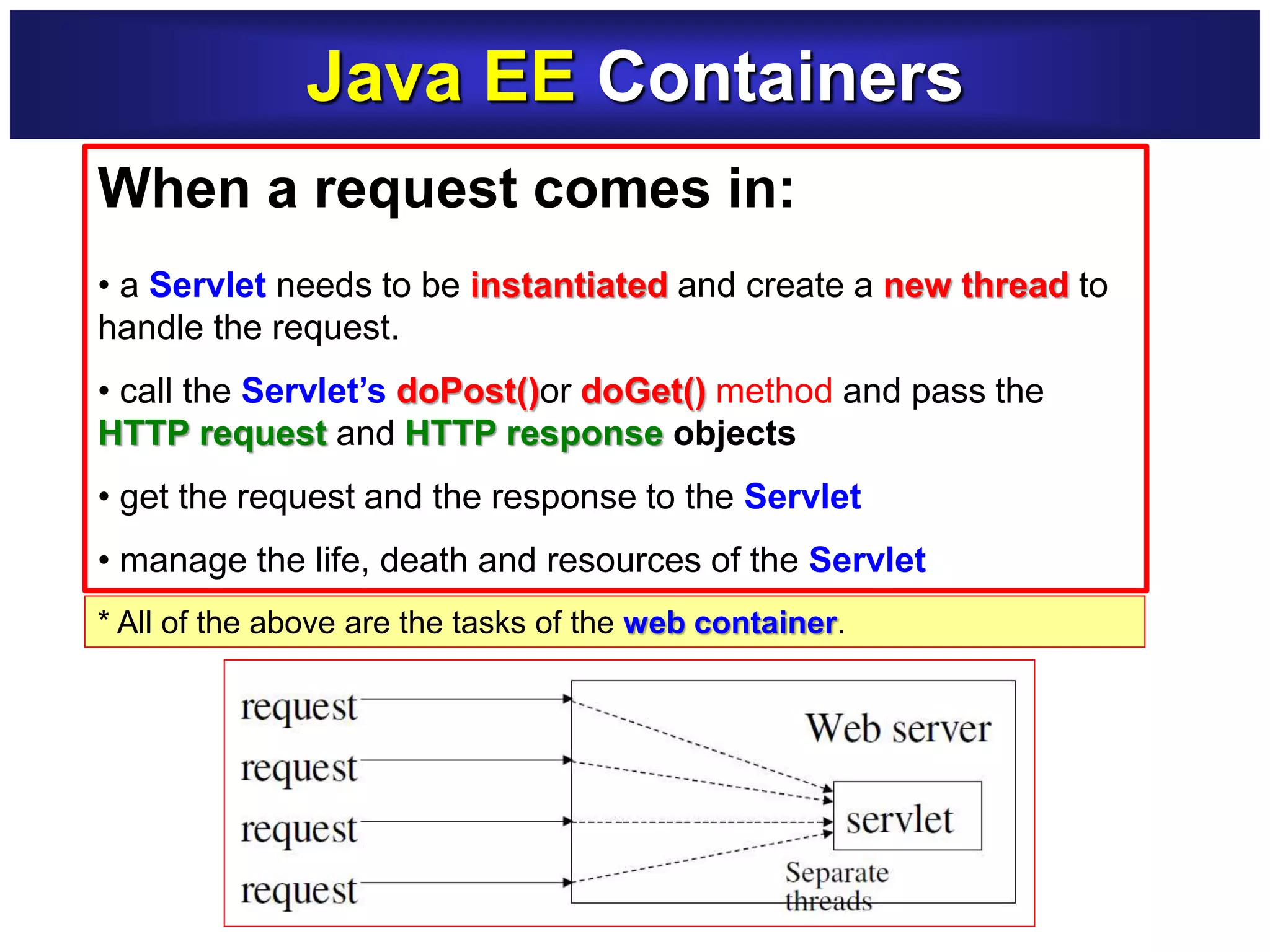 Java EE Containers

When a request comes in:

• a Servlet needs to be instantiated and create a new thread to handle the request.

• call the Servlet's doPost()or doGet() method and pass the HTTP request and HTTP response objects

• get the request and the response to the Servlet

• manage the life, death and resources of the Servlet

* All of the above are the tasks of the web container.

request
request
request
request
Web server
servlet
Separate threads